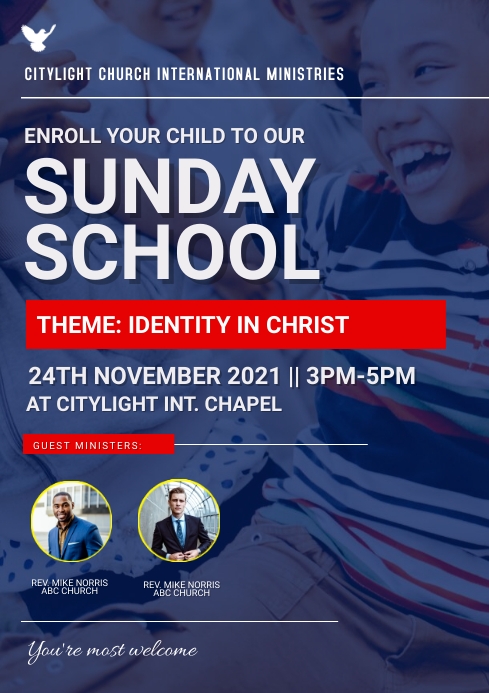 CITYLIGHT CHURCH INTERNATIONAL MINISTRIES

ENROLL YOUR CHILD TO OUR

SUNDAY SCHOOL

THEME: IDENTITY IN CHRIST

24TH NOVEMBER 2021 || 3PM-5PM
AT CITYLIGHT INT. CHAPEL

GUEST MINISTERS:

REV. MIKE NORRIS
ABC CHURCH

REV. MIKE NORRIS
ABC CHURCH

You're most welcome